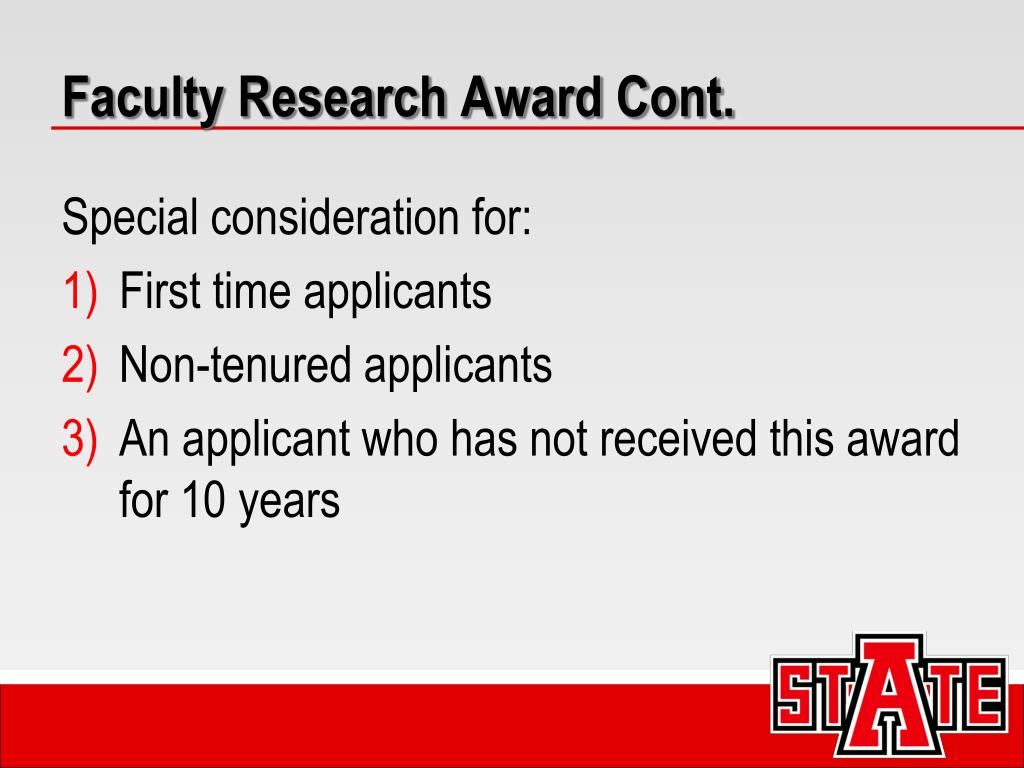 Faculty Research Award Cont.

Special consideration for:

1) First time applicants

2) Non-tenured applicants

3) An applicant who has not received this award for 10 years

STATE